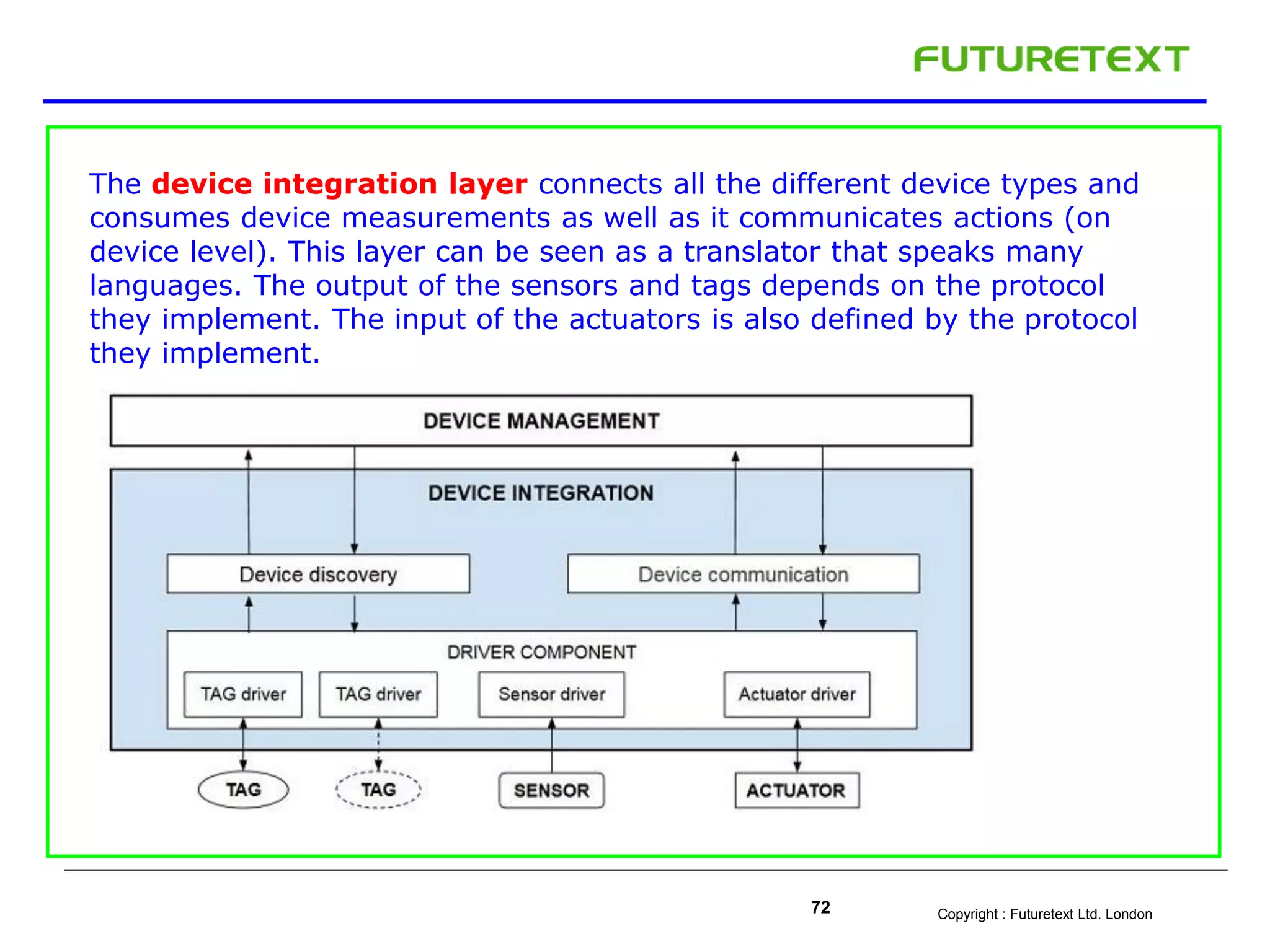 FUTURETEXT

The device integration layer connects all the different device types and consumes device measurements as well as it communicates actions (on device level). This layer can be seen as a translator that speaks many languages. The output of the sensors and tags depends on the protocol they implement. The input of the actuators is also defined by the protocol they implement.

DEVICE MANAGEMENT

DEVICE INTEGRATION

Device discovery

Device communication

DRIVER COMPONENT

TAG driver

TAG driver

Sensor driver

Actuator driver

TAG

TAG

SENSOR

ACTUATOR

72

Copyright : Futuretext Ltd. London